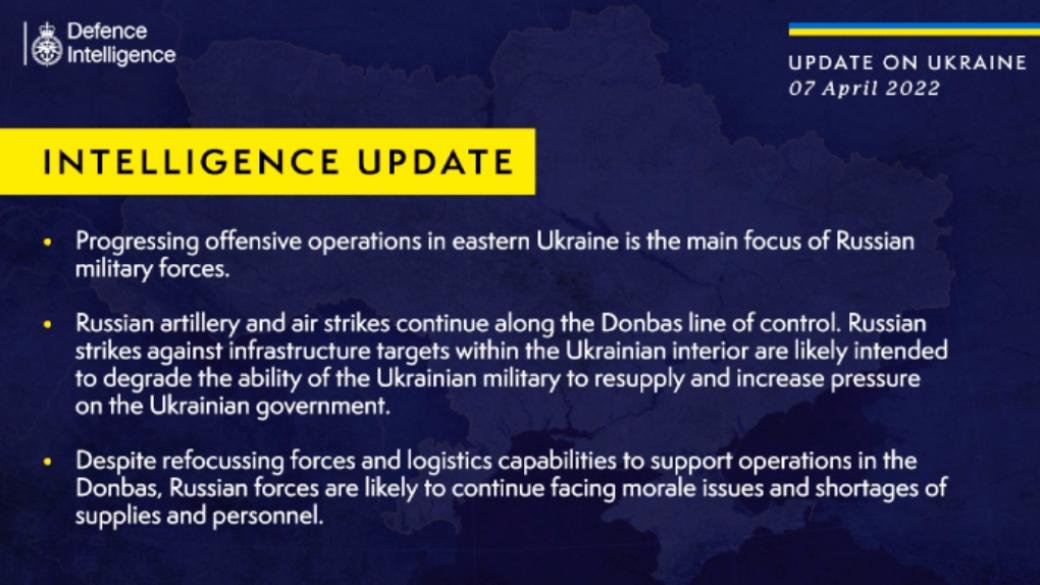 Defence Intelligence

UPDATE ON UKRAINE
07 April 2022

INTELLIGENCE UPDATE

• Progressing offensive operations in eastern Ukraine is the main focus of Russian military forces.

• Russian artillery and air strikes continue along the Donbas line of control. Russian strikes against infrastructure targets within the Ukrainian interior are likely intended to degrade the ability of the Ukrainian military to resupply and increase pressure on the Ukrainian government.

• Despite refocussing forces and logistics capabilities to support operations in the Donbas, Russian forces are likely to continue facing morale issues and shortages of supplies and personnel.